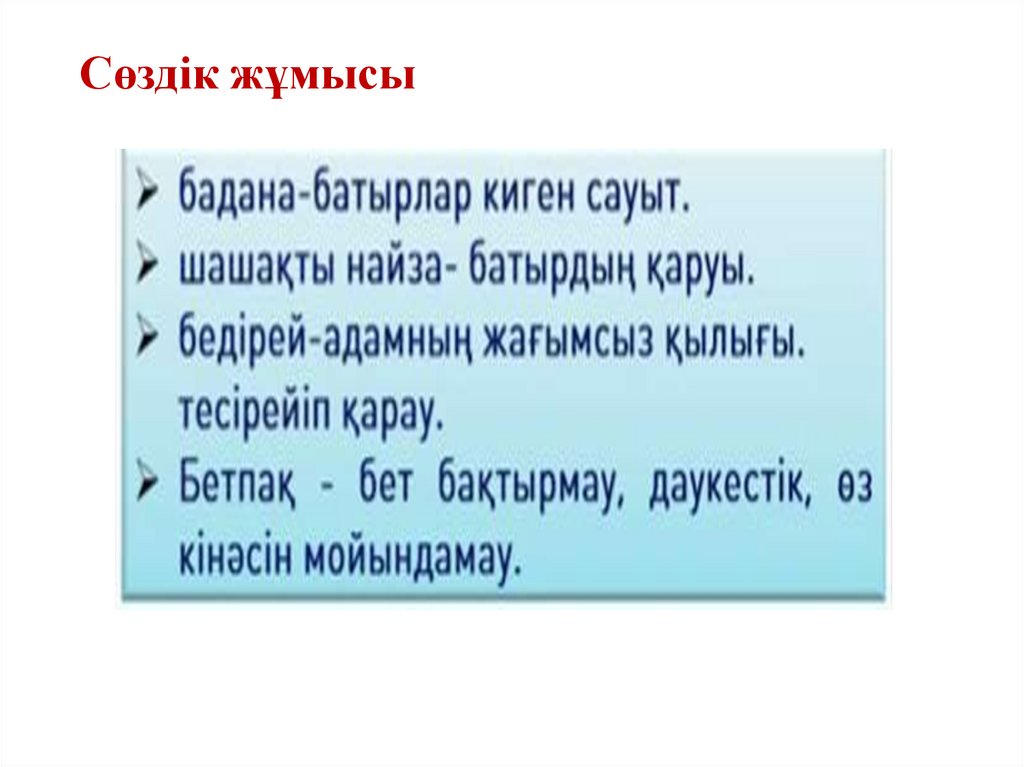 Сөздік жұмысы

➢ бадана-батырлар киген сауыт.
➢ шашақты найза- батырдың қаруы.
➢ бедірей-адамның жағымсыз қылығы. тесірейіп қарау.
➢ Бетпақ - бет бақтырмау, даукестік, өз кінәсін мойындамау.